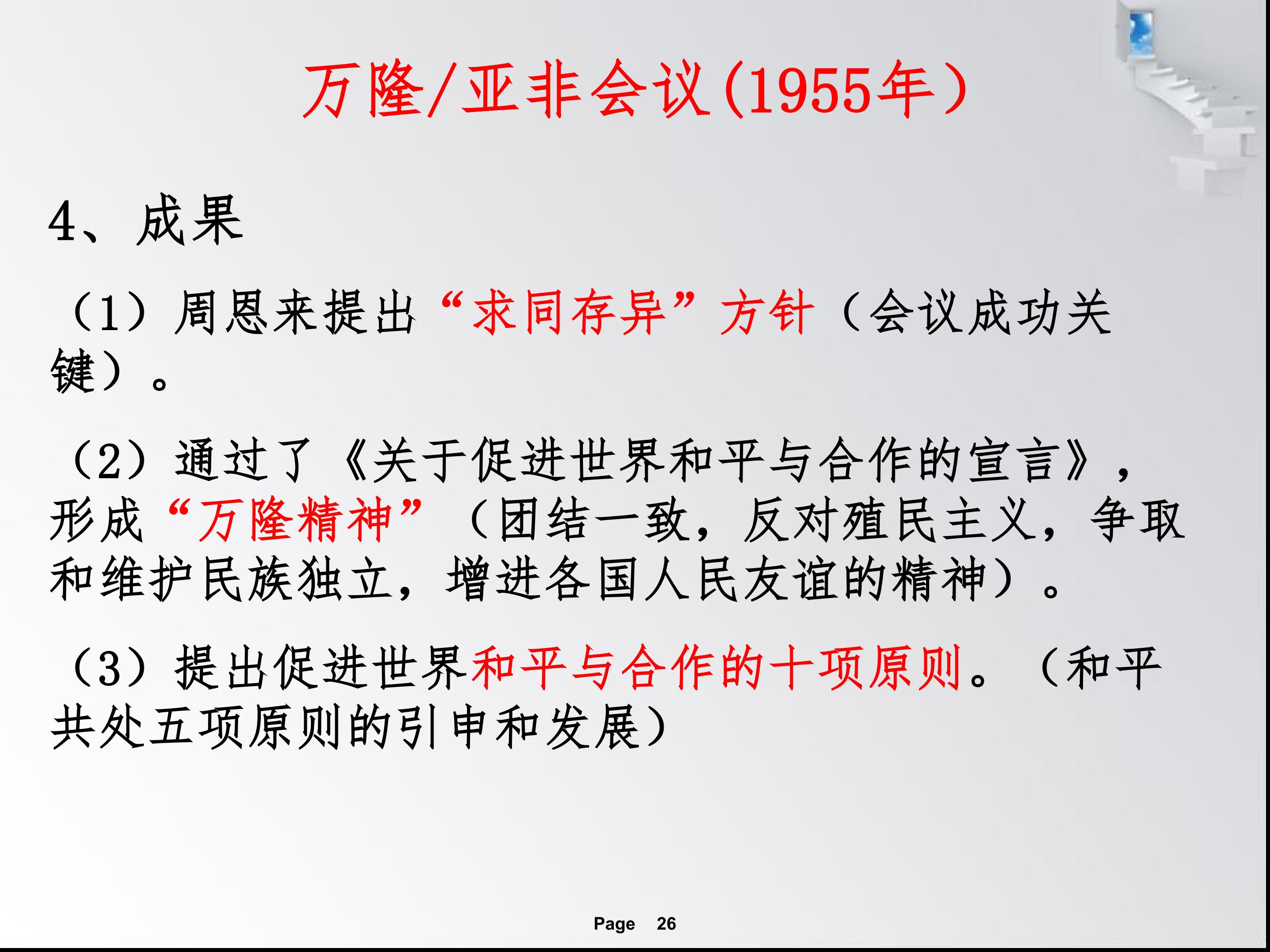 万隆/亚非会议(1955年）

4、成果

（1）周恩来提出“求同存异”方针（会议成功关键）。

（2）通过了《关于促进世界和平与合作的宣言》，形成“万隆精神”（团结一致，反对殖民主义，争取和维护民族独立，增进各国人民友谊的精神）。

（3）提出促进世界和平与合作的十项原则。（和平共处五项原则的引申和发展）

Page 26